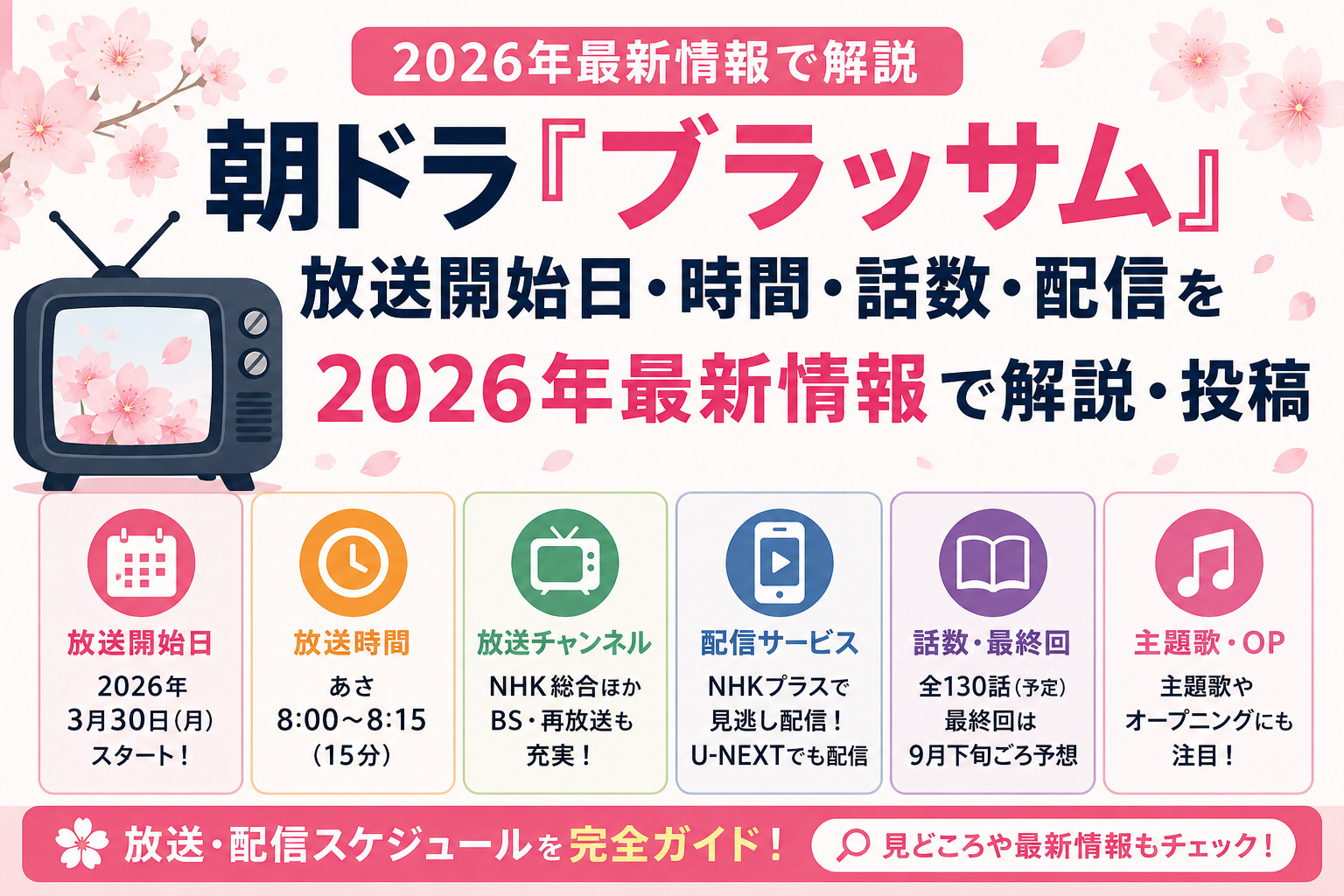 2026年最新情報で解説

朝ドラ『ブラッサム』

放送開始日・時間・話数・配信を

2026年最新情報で解説・投稿

放送開始日
2026年
3月30日（月）
スタート！

放送時間
あさ
8:00〜8:15
（15分）

放送チャンネル
NHK総合ほか
BS・再放送も
充実！

配信サービス
NHKプラスで
見逃し配信！
U-NEXTでも配信

話数・最終回
全130話（予定）
最終回は
9月下旬ごろ予想

主題歌・OP
主題歌や
オープニングにも
注目！

放送・配信スケジュールを完全ガイド！

見どころや最新情報もチェック！